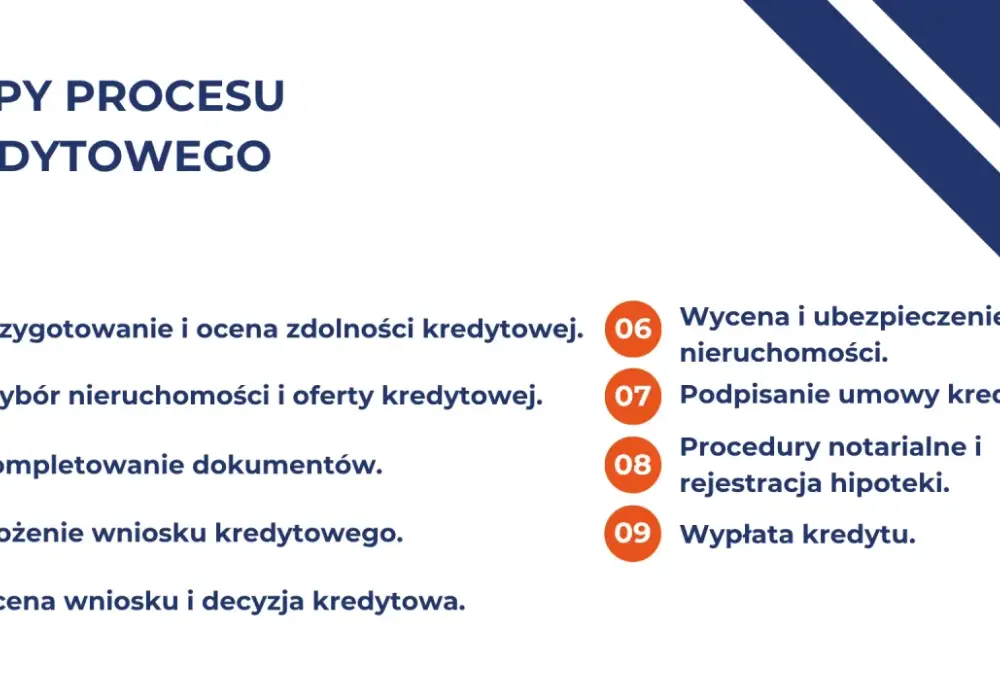 PY PROCESU
DYTOWEGO

zygotowanie i ocena zdolności kredytowej.

ybór nieruchomości i oferty kredytowej.

ompletowanie dokumentów.

ożenie wniosku kredytowego.

cena wniosku i decyzja kredytowa.

06 Wycena i ubezpieczenie nieruchomości.

07 Podpisanie umowy kred

08 Procedury notarialne i rejestracja hipoteki.

09 Wypłata kredytu.